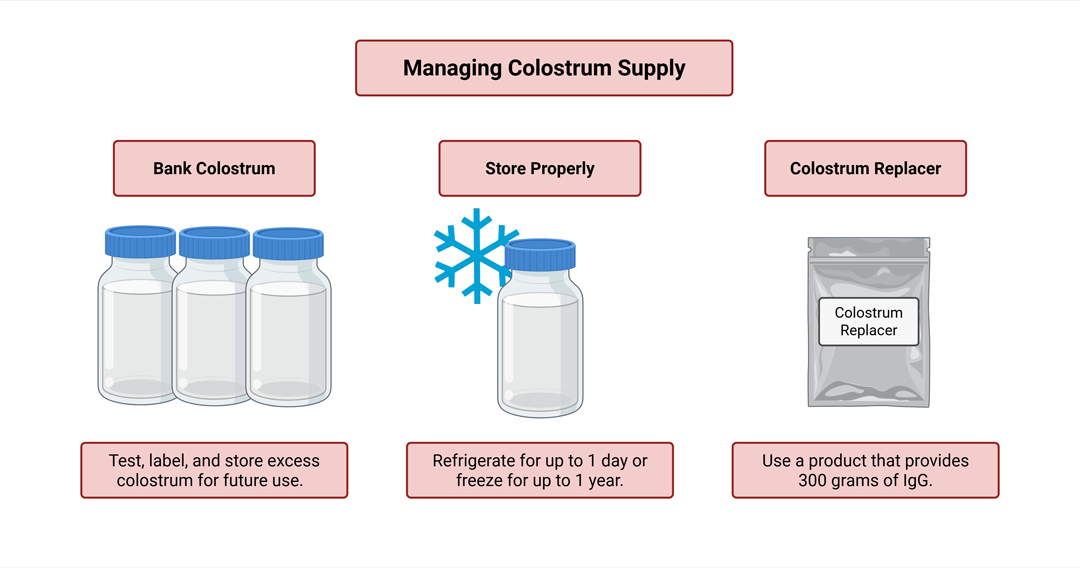 Managing Colostrum Supply

Bank Colostrum

Test, label, and store excess colostrum for future use.

Store Properly

Refrigerate for up to 1 day or freeze for up to 1 year.

Colostrum Replacer

Colostrum Replacer

Use a product that provides 300 grams of IgG.